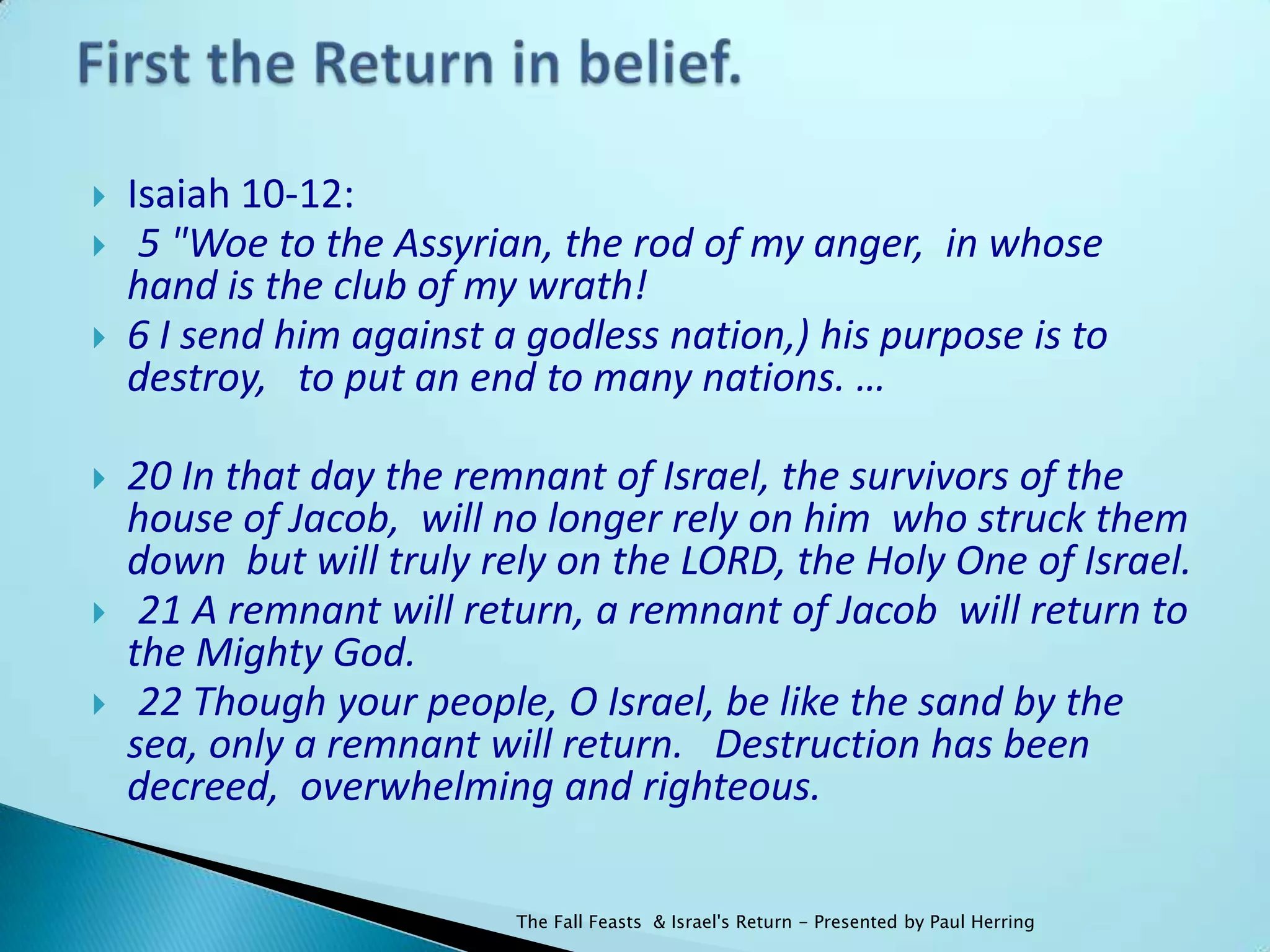 First the Return in belief.

Isaiah 10-12:

5 "Woe to the Assyrian, the rod of my anger, in whose hand is the club of my wrath!

6 I send him against a godless nation,) his purpose is to destroy, to put an end to many nations. …

20 In that day the remnant of Israel, the survivors of the house of Jacob, will no longer rely on him who struck them down but will truly rely on the LORD, the Holy One of Israel.

21 A remnant will return, a remnant of Jacob will return to the Mighty God.

22 Though your people, O Israel, be like the sand by the sea, only a remnant will return. Destruction has been decreed, overwhelming and righteous.

The Fall Feasts & Israel's Return - Presented by Paul Herring